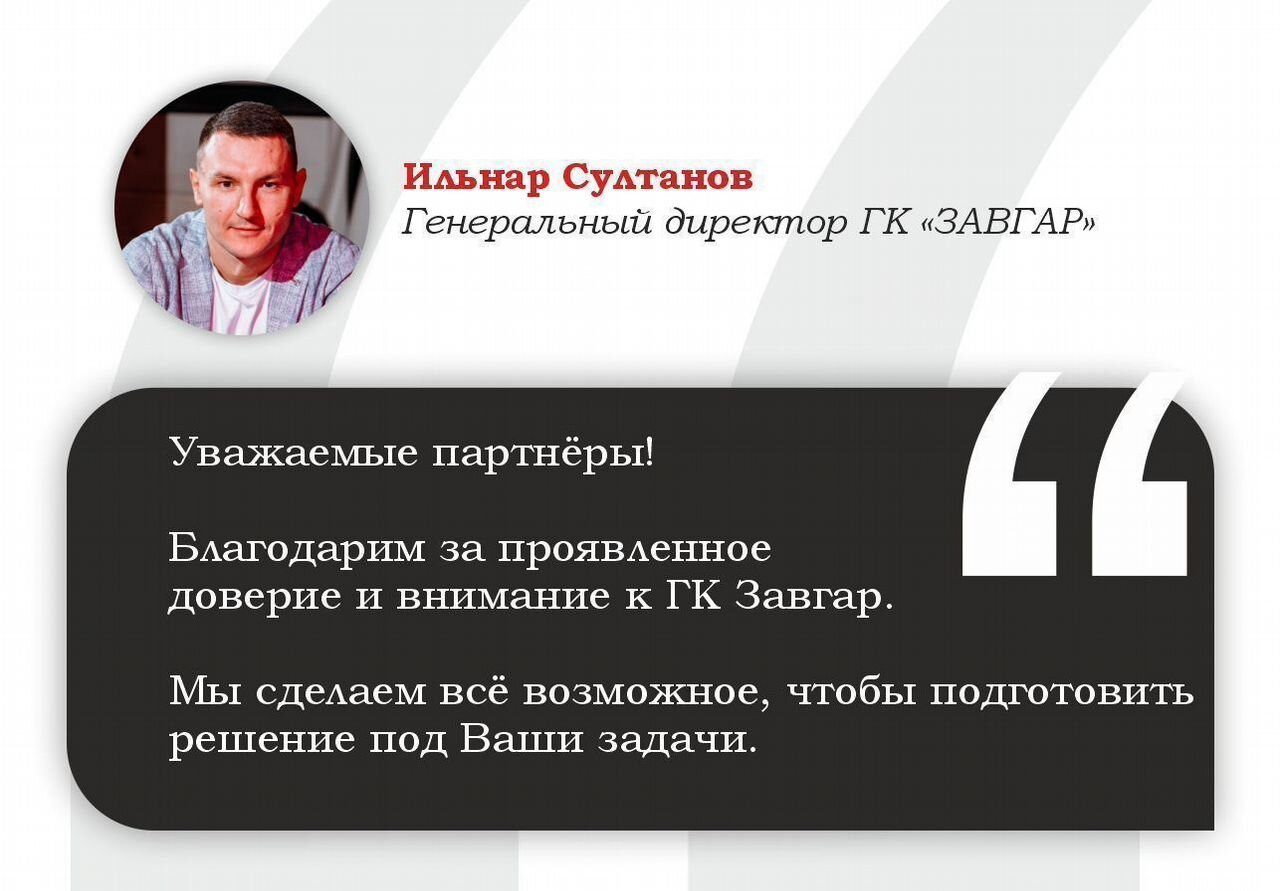 Ильнар Султанов
Генеральный директор ГК «ЗАВГАР»

Уважаемые партнёры!

Благодарим за проявленное доверие и внимание к ГК Завгар.

Мы сделаем всё возможное, чтобы подготовить решение под Ваши задачи.